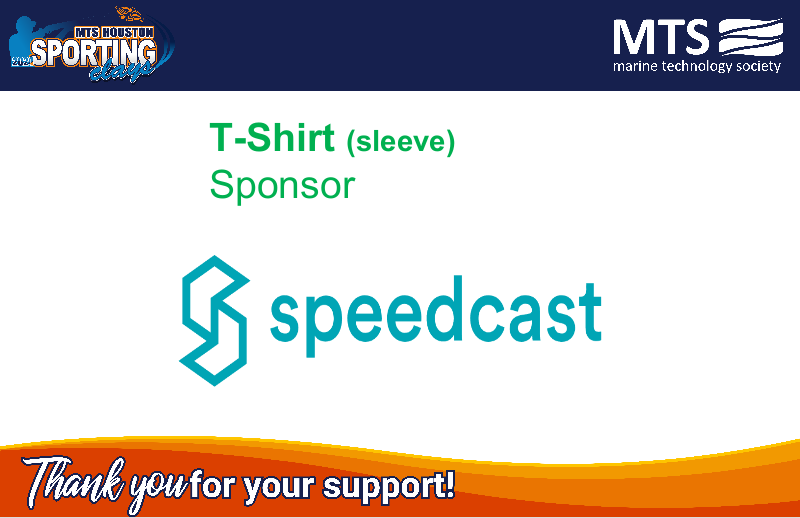 2020 MTS HOUSTON SPORTING clays

MTS
marine technology society

T-Shirt (sleeve)
Sponsor

speedcast

Thank you for your support!